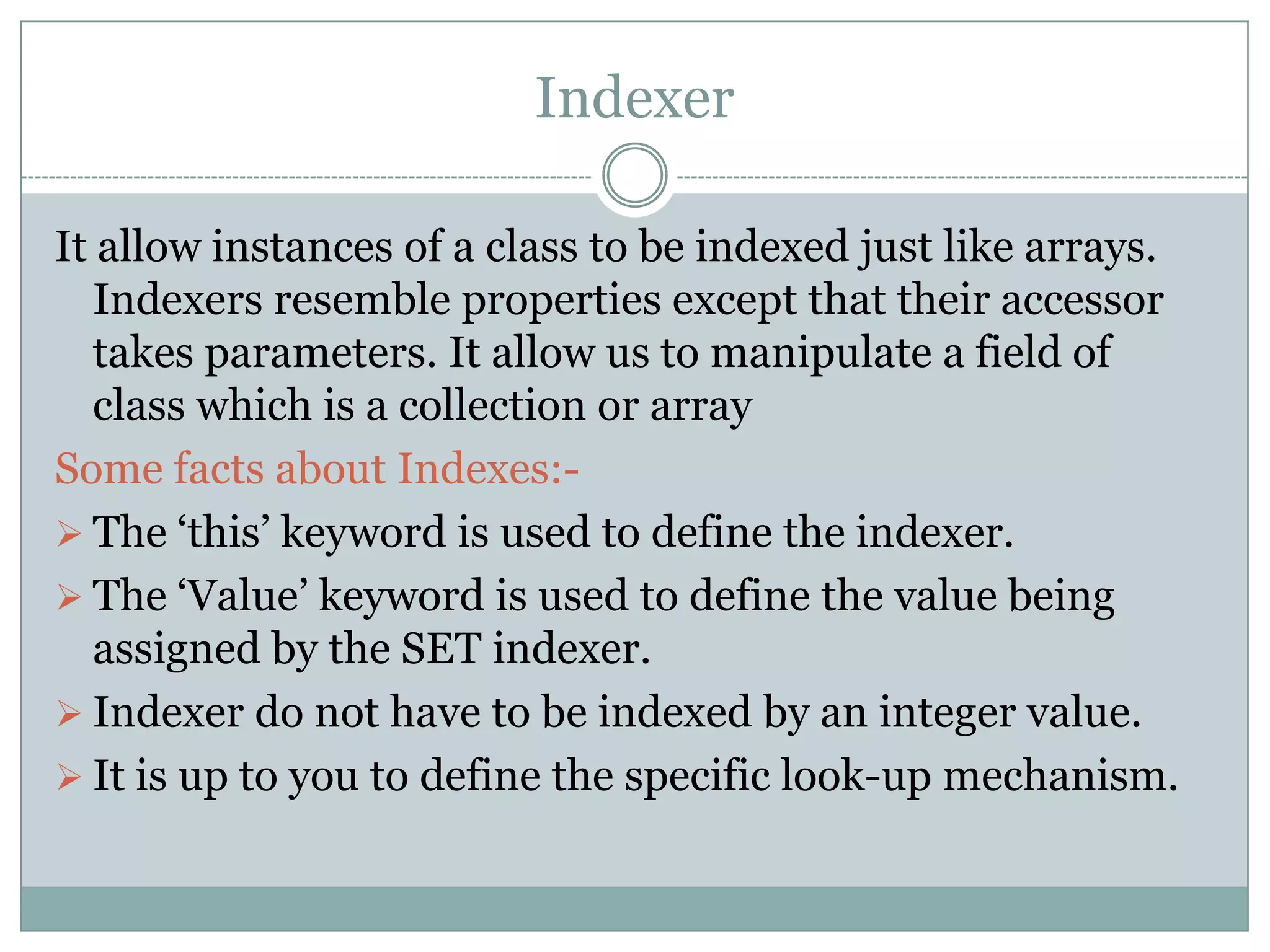 Indexer

It allow instances of a class to be indexed just like arrays. Indexers resemble properties except that their accessor takes parameters. It allow us to manipulate a field of class which is a collection or array

Some facts about Indexes:-

➢ The ‘this’ keyword is used to define the indexer.

➢ The ‘Value’ keyword is used to define the value being assigned by the SET indexer.

➢ Indexer do not have to be indexed by an integer value.

➢ It is up to you to define the specific look-up mechanism.